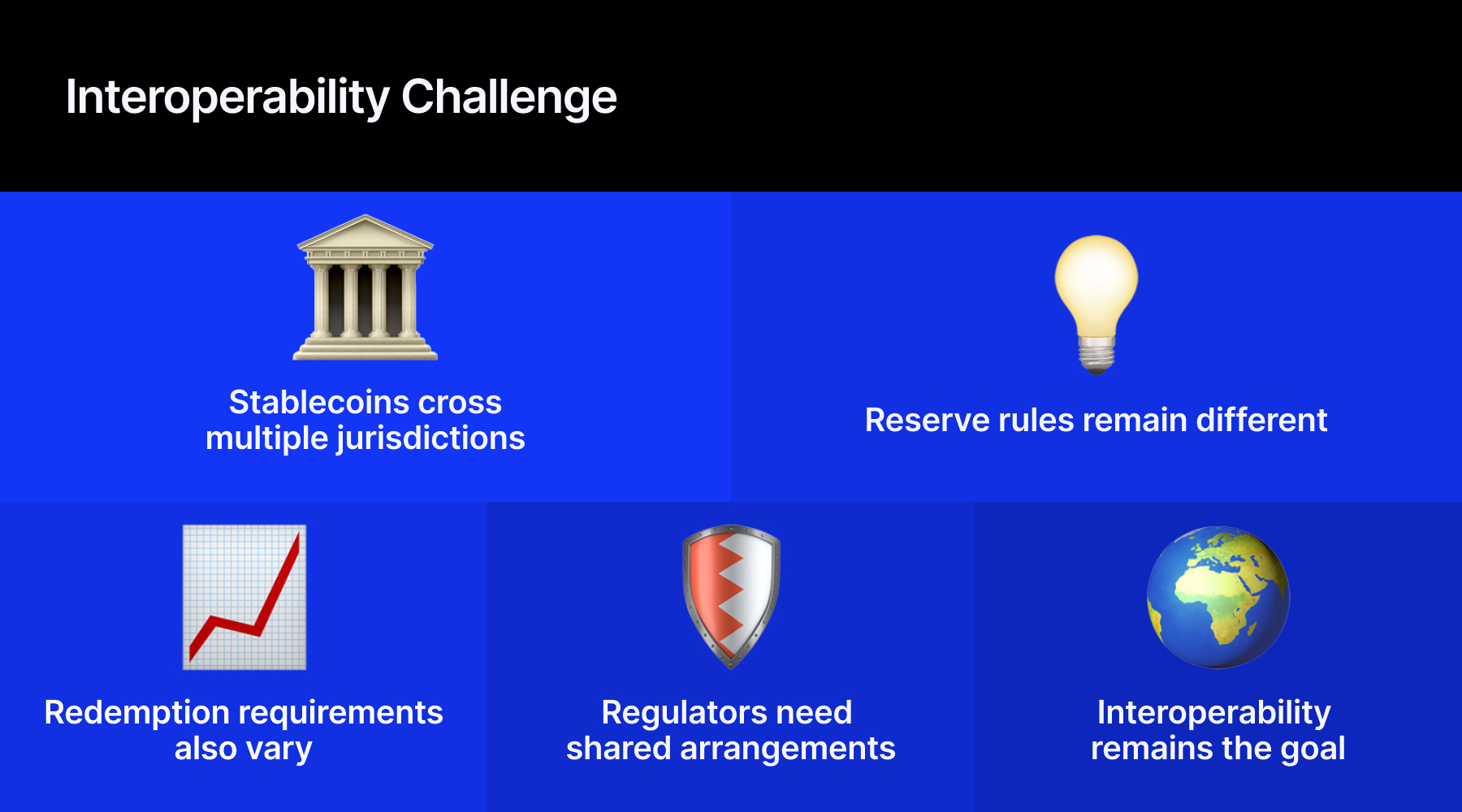 Interoperability Challenge

Stablecoins cross multiple jurisdictions

Reserve rules remain different

Redemption requirements also vary

Regulators need shared arrangements

Interoperability remains the goal